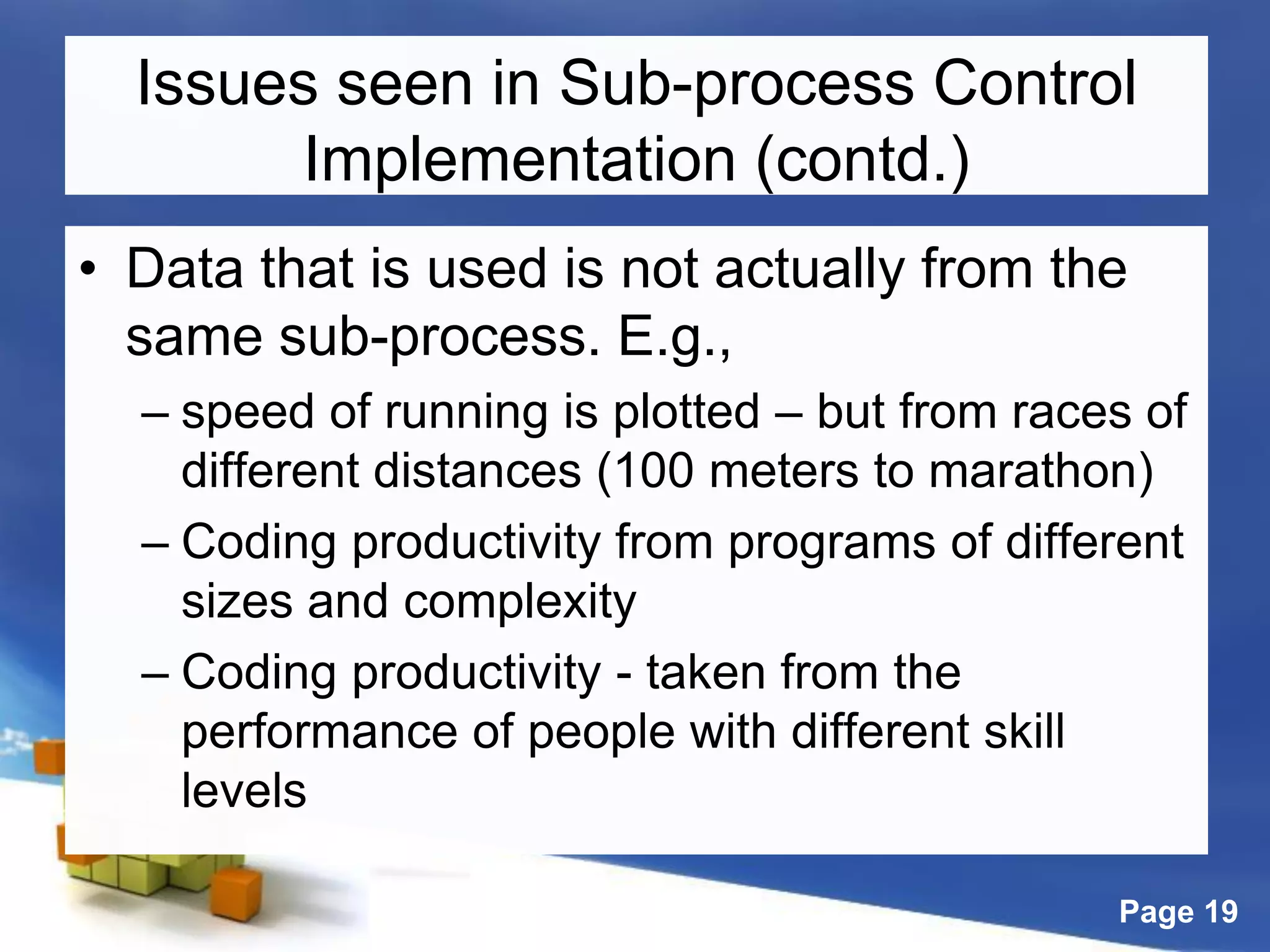 Issues seen in Sub-process Control Implementation (contd.)

• Data that is used is not actually from the same sub-process. E.g.,
– speed of running is plotted – but from races of different distances (100 meters to marathon)
– Coding productivity from programs of different sizes and complexity
– Coding productivity - taken from the performance of people with different skill levels

Page 19